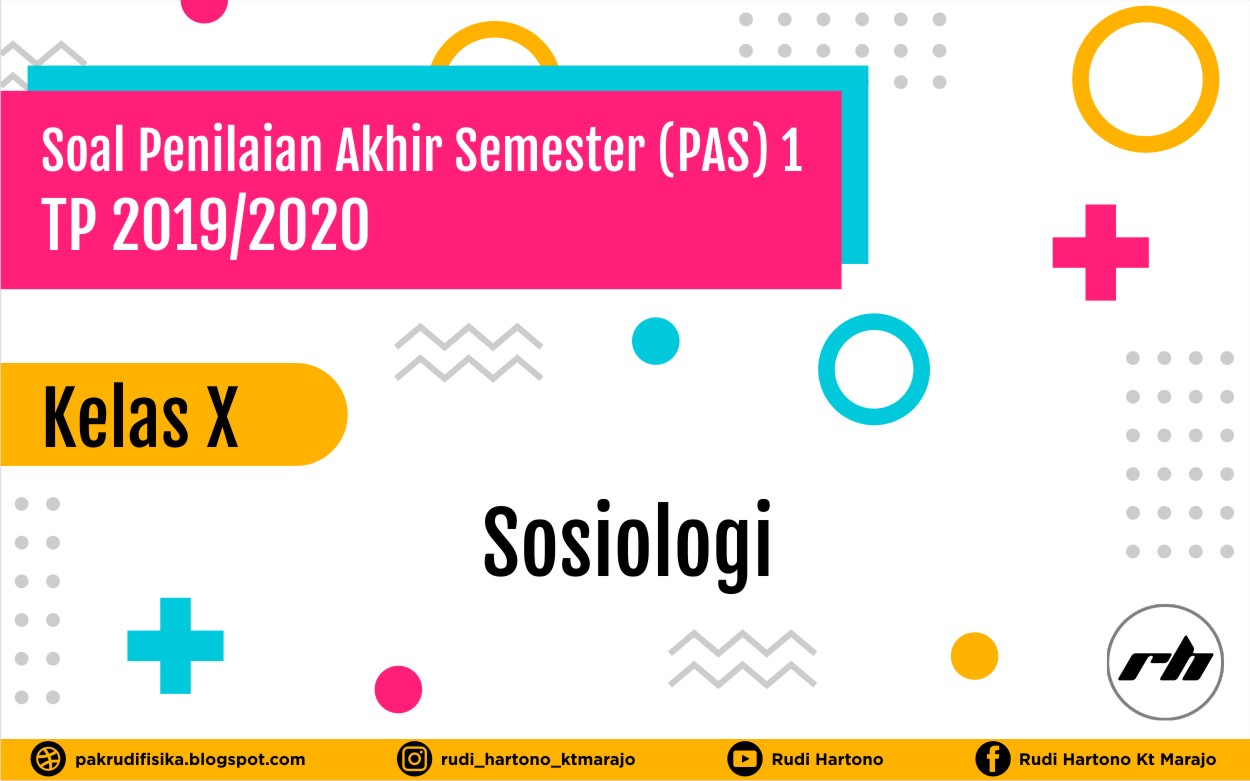 Soal Penilaian Akhir Semester (PAS) 1
TP 2019/2020

Kelas X

Sosiologi

rh

pakrudifisika.blogspot.com rudi_hartono_ktmarajo Rudi Hartono Rudi Hartono Kt Marajo